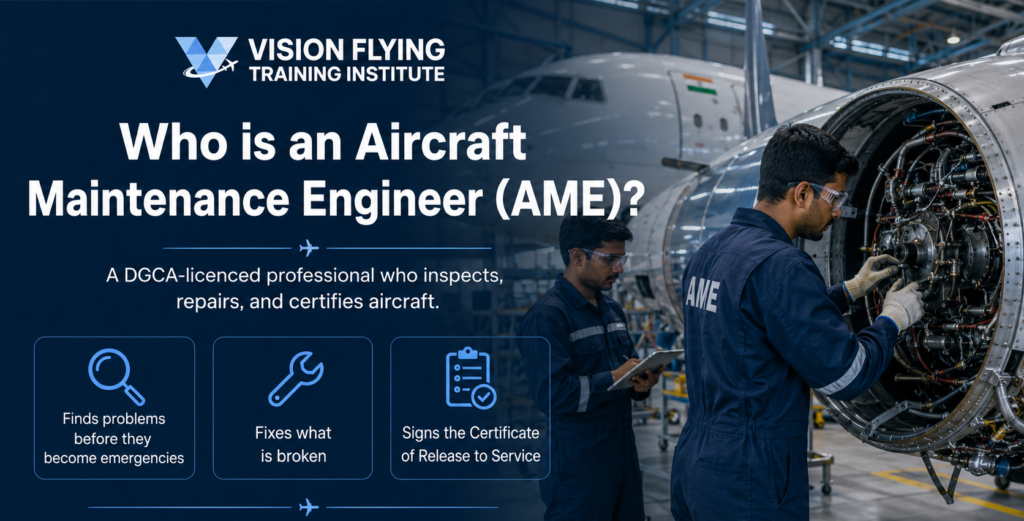 VISION FLYING
TRAINING INSTITUTE

Who is an Aircraft Maintenance Engineer (AME)?

A DGCA-licenced professional who inspects, repairs, and certifies aircraft.

Finds problems before they become emergencies

Fixes what is broken

Signs the Certificate of Release to Service

AME